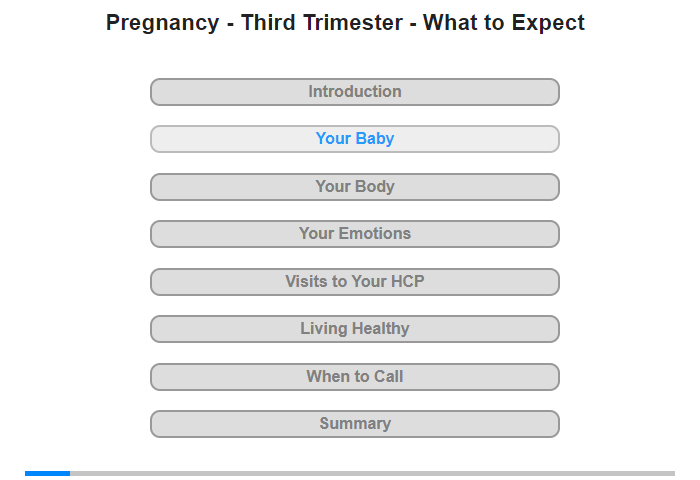 Pregnancy - Third Trimester - What to Expect

Introduction

Your Baby

Your Body

Your Emotions

Visits to Your HCP

Living Healthy

When to Call

Summary